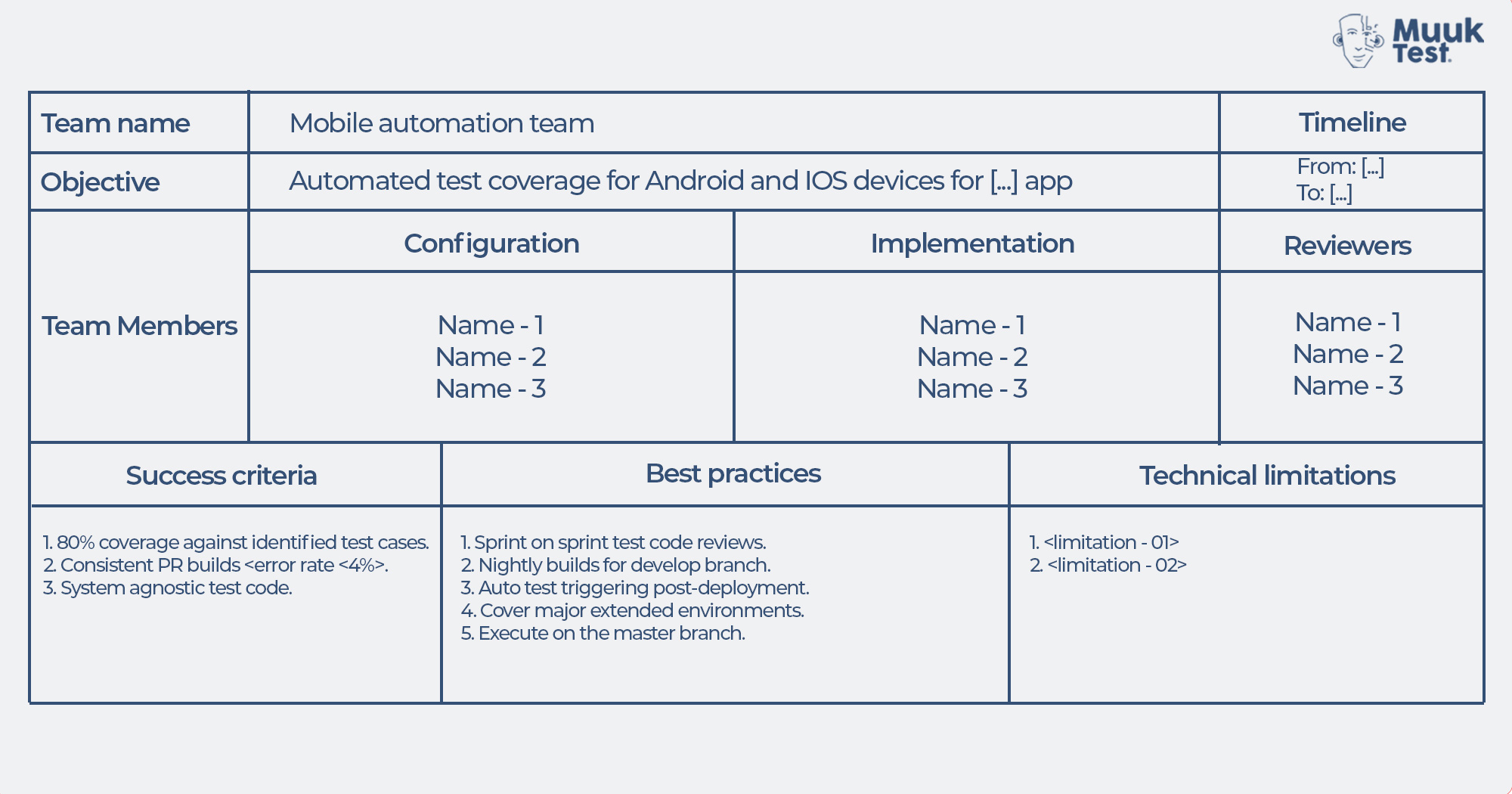 Muuk Test

| Team name | Mobile automation team | | Timeline |
|---|---|---|---|
| Objective | Automated test coverage for Android and IOS devices for [...] app | | From: [...] To: [...] |
| Team Members | Configuration | Implementation | Reviewers |
| | Name - 1 Name - 2 Name - 3 | Name - 1 Name - 2 Name - 3 | Name - 1 Name - 2 Name - 3 |

| Success criteria | Best practices | Technical limitations |
|---|---|---|
| 1. 80% coverage against identified test cases. 2. Consistent PR builds <error rate <4%>. 3. System agnostic test code. | 1. Sprint on sprint test code reviews. 2. Nightly builds for develop branch. 3. Auto test triggering post-deployment. 4. Cover major extended environments. 5. Execute on the master branch. | 1. <limitation - 01> 2. <limitation - 02> |